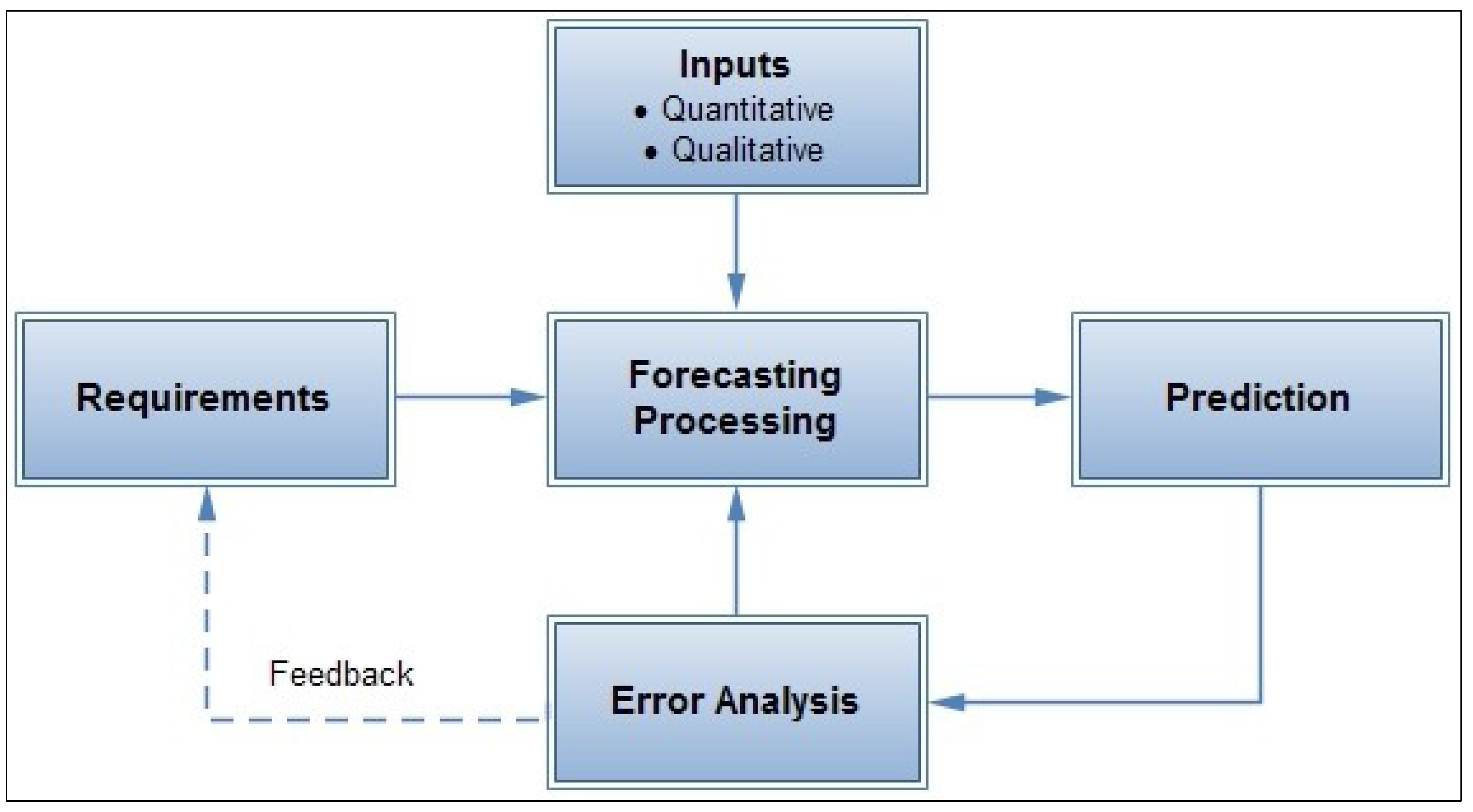 Inputs
• Quantitative
• Qualitative

Requirements

Forecasting Processing

Prediction

Feedback

Error Analysis